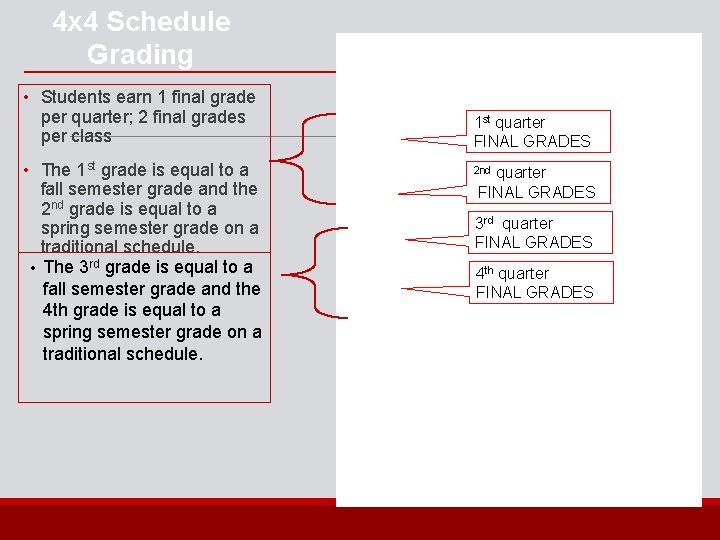 4x4 Schedule Grading

• Students earn 1 final grade per quarter; 2 final grades per class

• The 1st grade is equal to a fall semester grade and the 2nd grade is equal to a spring semester grade on a traditional schedule.

• The 3rd grade is equal to a fall semester grade and the 4th grade is equal to a spring semester grade on a traditional schedule.

1st quarter FINAL GRADES

2nd quarter FINAL GRADES

3rd quarter FINAL GRADES

4th quarter FINAL GRADES